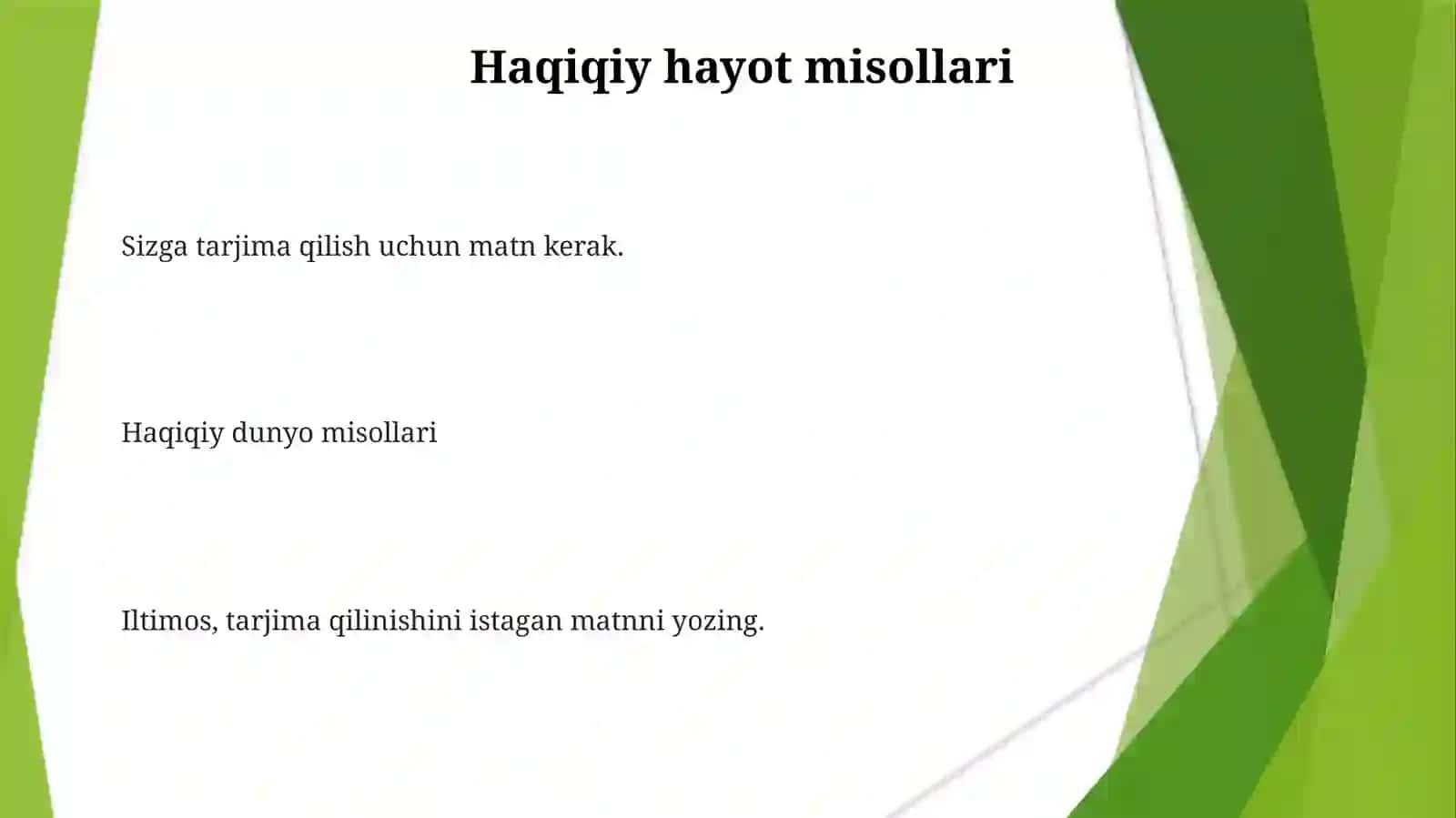 Haqiqiy hayot misollari

Sizga tarjima qilish uchun matn kerak.

Haqiqiy dunyo misollari

Iltimos, tarjima qilinishini istagan matnni yozing.